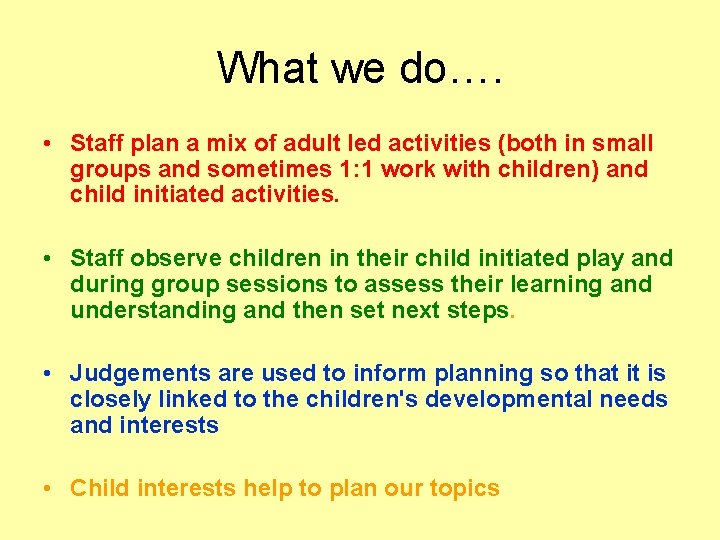 What we do….

• Staff plan a mix of adult led activities (both in small groups and sometimes 1:1 work with children) and child initiated activities.

• Staff observe children in their child initiated play and during group sessions to assess their learning and understanding and then set next steps.

• Judgements are used to inform planning so that it is closely linked to the children's developmental needs and interests

• Child interests help to plan our topics